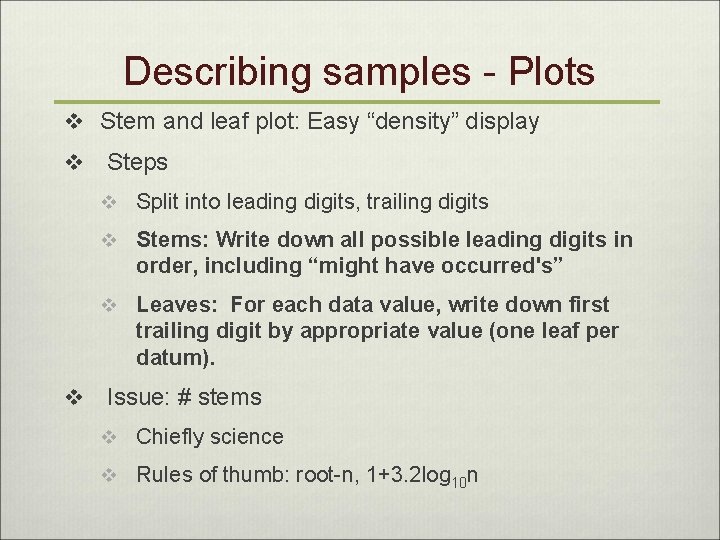 Describing samples - Plots

❖ Stem and leaf plot: Easy “density” display

❖ Steps

❖ Split into leading digits, trailing digits

❖ Stems: Write down all possible leading digits in order, including “might have occurred's”

❖ Leaves: For each data value, write down first trailing digit by appropriate value (one leaf per datum).

❖ Issue: # stems

❖ Chiefly science

❖ Rules of thumb: root-n, $1+3.2\log_{10}n$